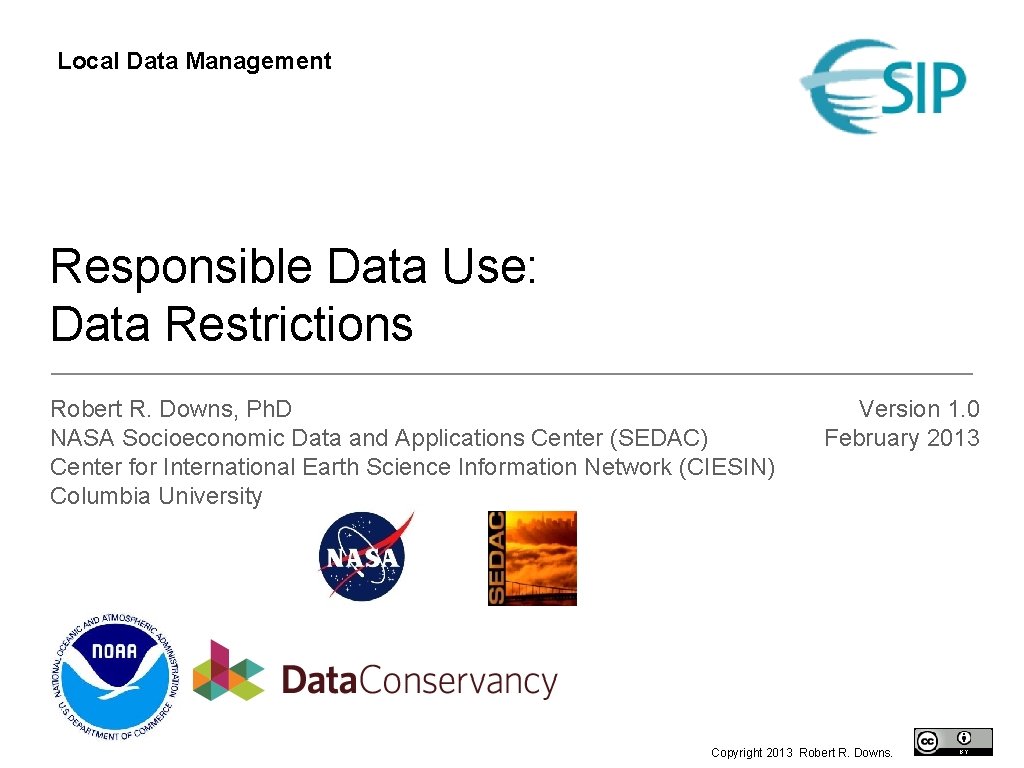 Local Data Management

ESIP

Responsible Data Use: Data Restrictions

Robert R. Downs, Ph.D
NASA Socioeconomic Data and Applications Center (SEDAC)
Center for International Earth Science Information Network (CIESIN)
Columbia University

Version 1.0
February 2013

NASA

SEDAC

NATIONAL OCEANIC AND ATMOSPHERIC ADMINISTRATION
NOAA
U.S. DEPARTMENT OF COMMERCE

DataConservancy

Copyright 2013 Robert R. Downs.

cc BY